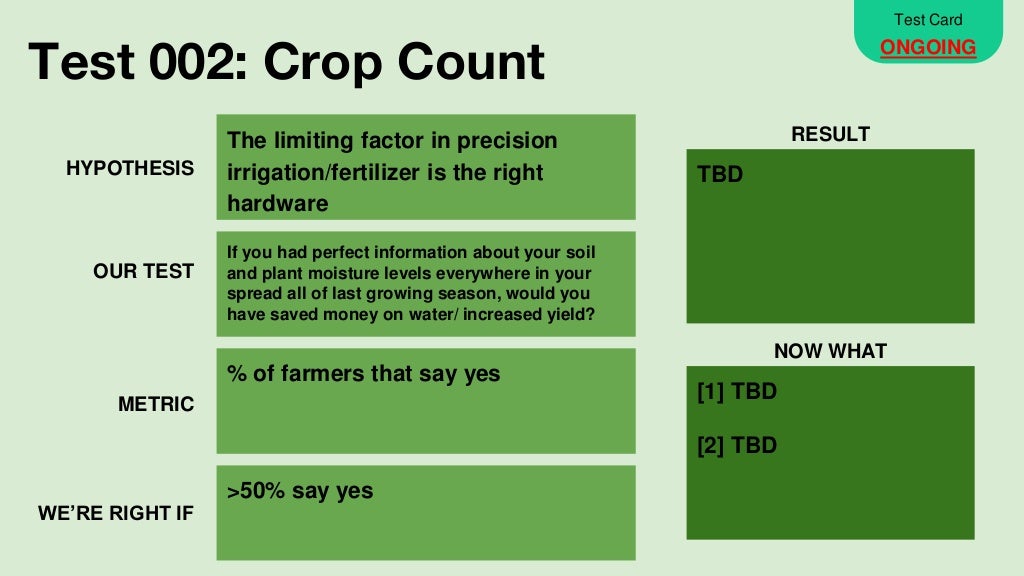 Test Card
ONGOING

Test 002: Crop Count

HYPOTHESIS

The limiting factor in precision irrigation/fertilizer is the right hardware

OUR TEST

If you had perfect information about your soil and plant moisture levels everywhere in your spread all of last growing season, would you have saved money on water/ increased yield?

METRIC

% of farmers that say yes

WE'RE RIGHT IF

>50% say yes

RESULT

TBD

NOW WHAT

[1] TBD

[2] TBD